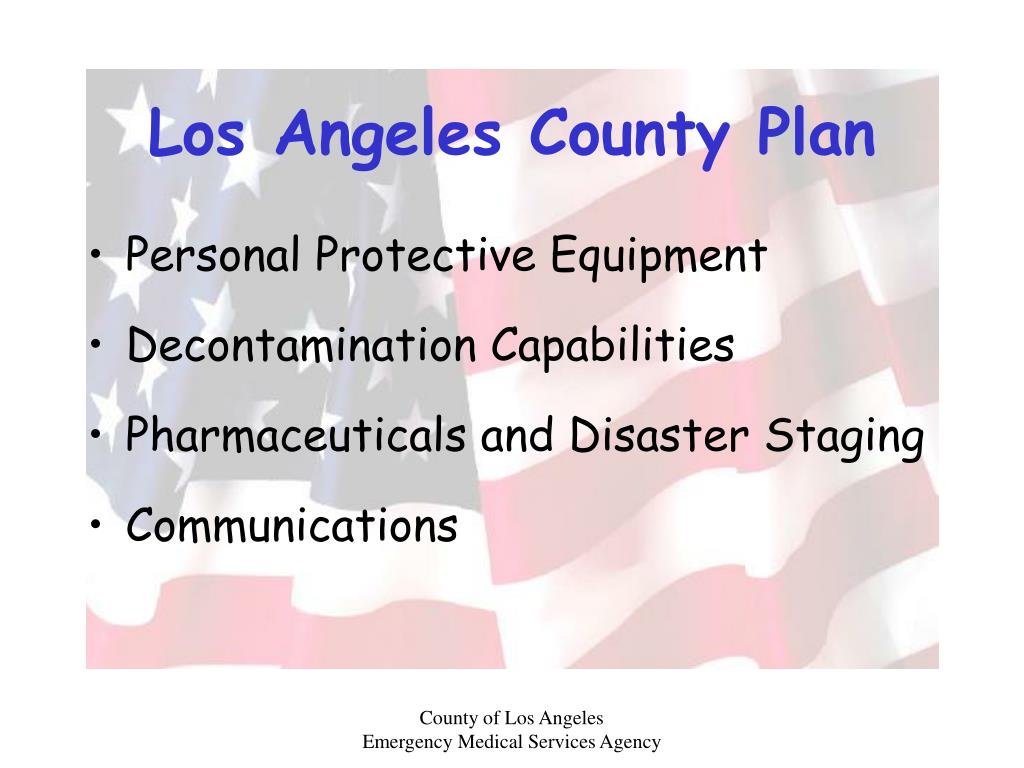 Los Angeles County Plan

• Personal Protective Equipment
• Decontamination Capabilities
• Pharmaceuticals and Disaster Staging
• Communications

County of Los Angeles
Emergency Medical Services Agency